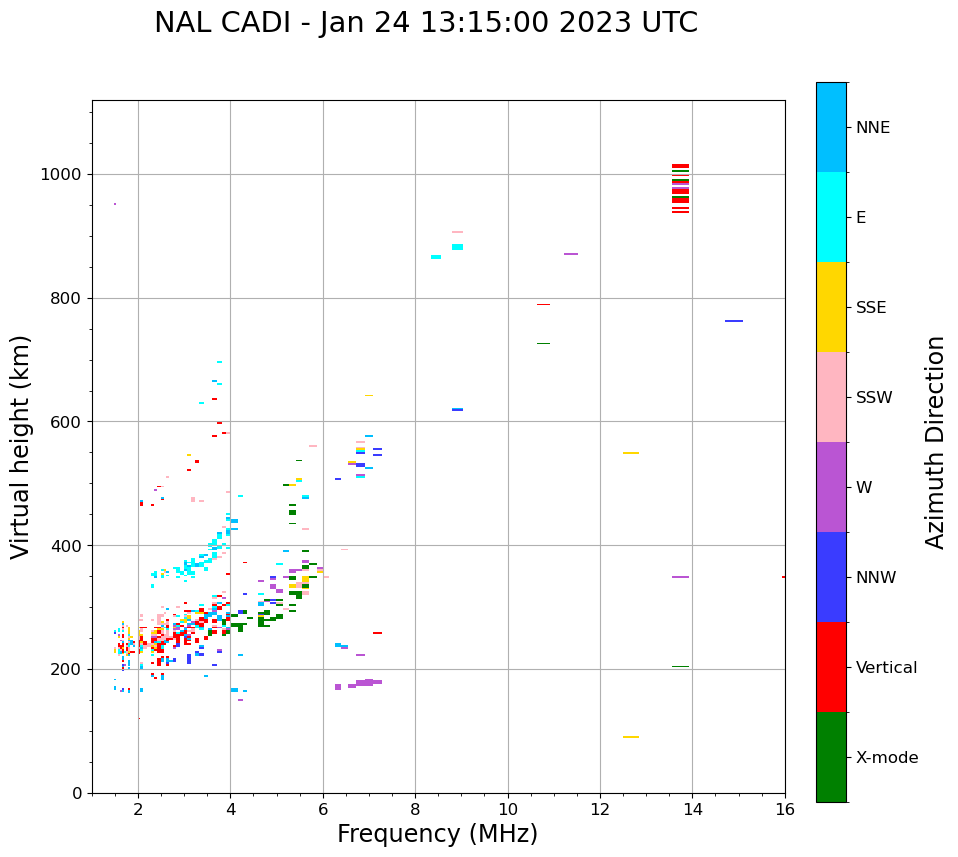 NAL CADI - Jan 24 13:15:00 2023 UTC

Virtual height (km)

1000
800
600
400
200
0

2
4
6
8
10
12
14
16

Frequency (MHz)

NNE
E
SSE
SSW
W
NNW
Vertical
X-mode

Azimuth Direction